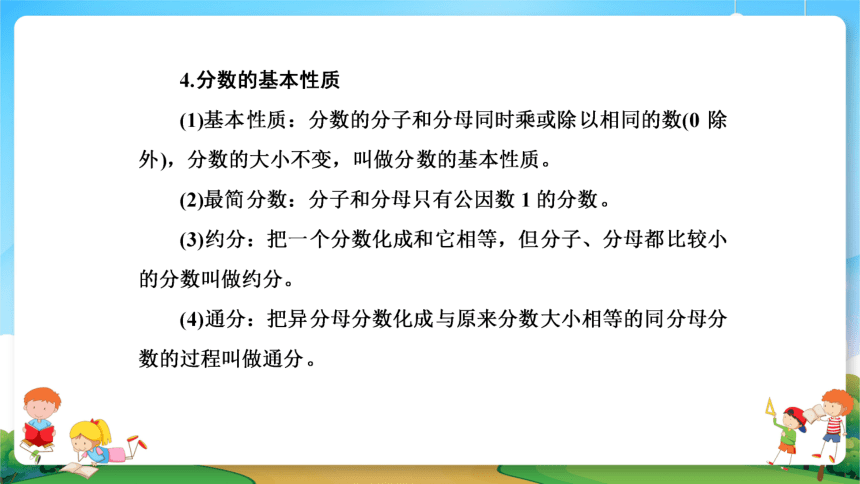 4.分数的基本性质

(1)基本性质：分数的分子和分母同时乘或除以相同的数(0 除外)，分数的大小不变，叫做分数的基本性质。

(2)最简分数：分子和分母只有公因数 1 的分数。

(3)约分：把一个分数化成和它相等，但分子、分母都比较小的分数叫做约分。

(4)通分：把异分母分数化成与原来分数大小相等的同分母分数的过程叫做通分。